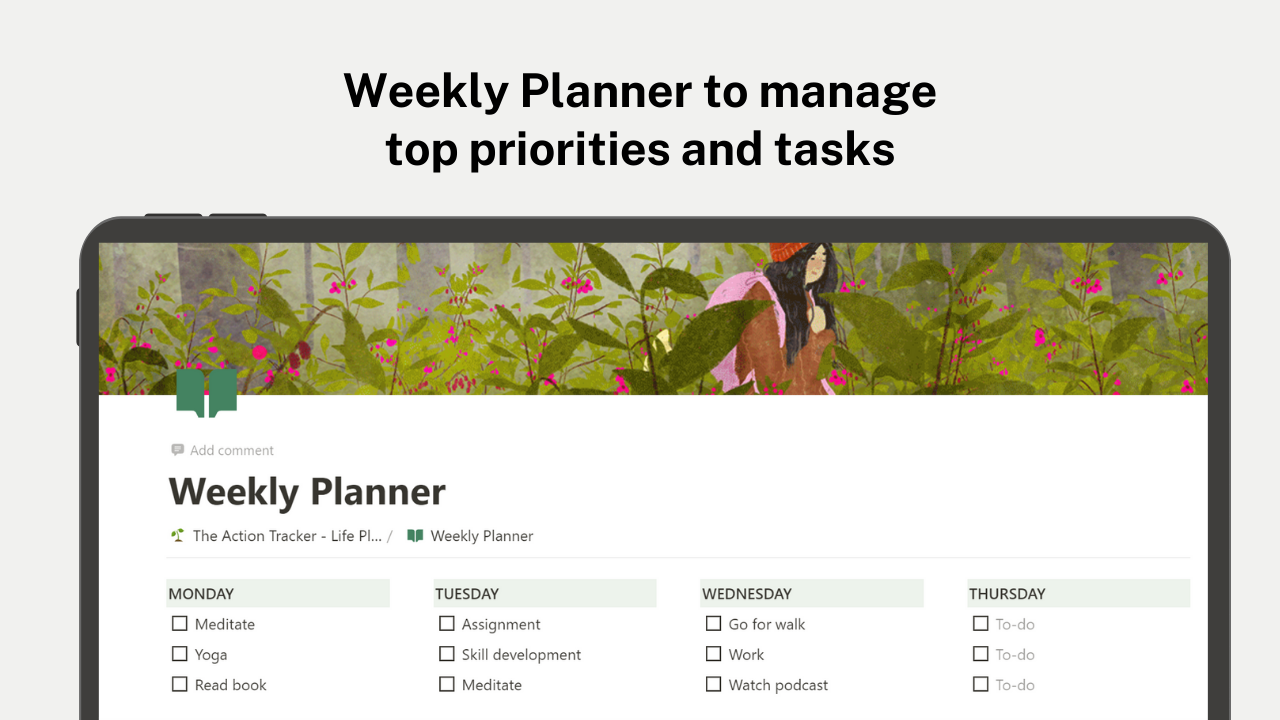 Weekly Planner to manage top priorities and tasks

Add comment

Weekly Planner

The Action Tracker - Life Pl... / Weekly Planner

MONDAY
☐ Meditate
☐ Yoga
☐ Read book

TUESDAY
☐ Assignment
☐ Skill development
☐ Meditate

WEDNESDAY
☐ Go for walk
☐ Work
☐ Watch podcast

THURSDAY
☐ To-do
☐ To-do
☐ To-do